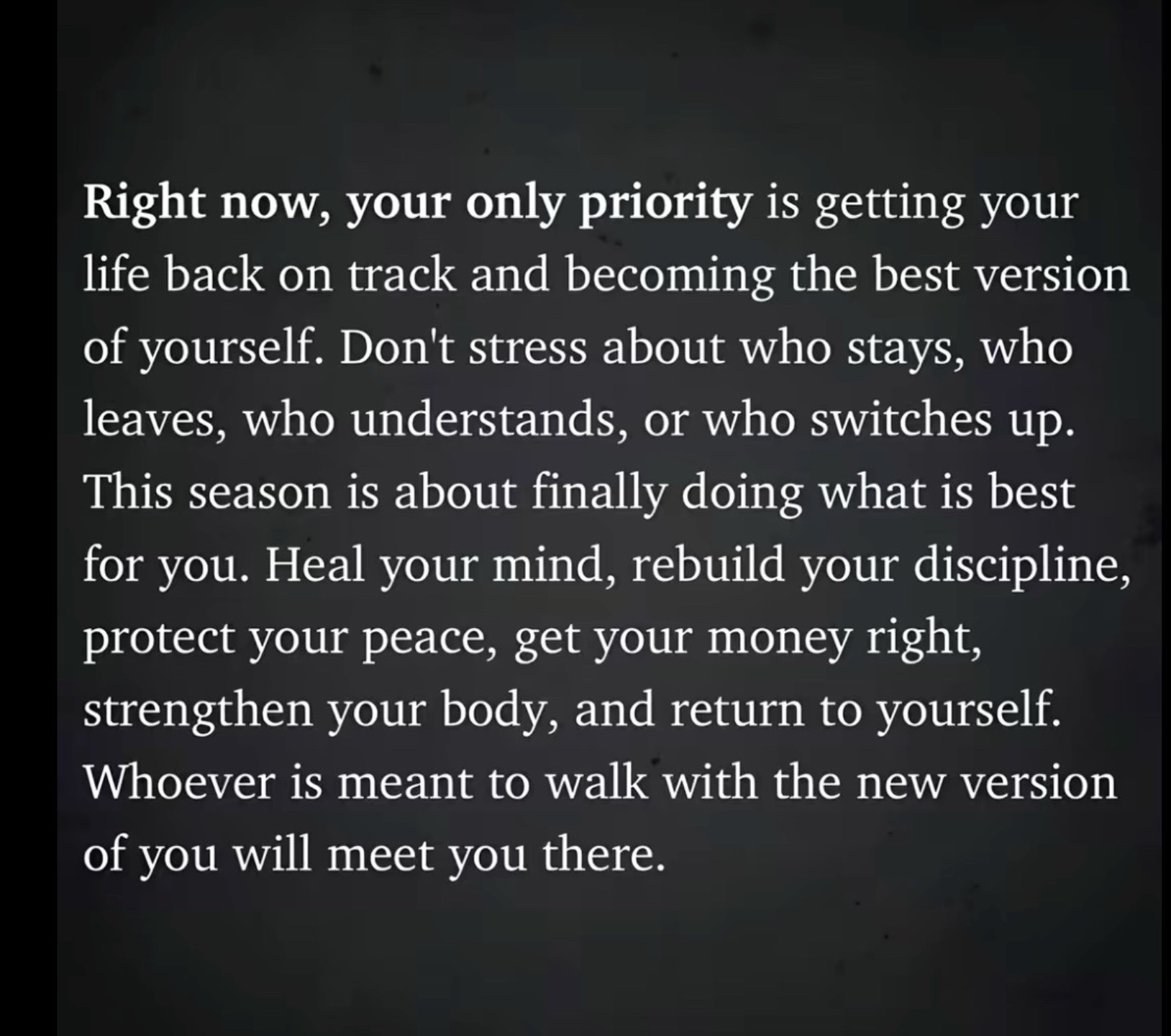 Right now, your only priority is getting your life back on track and becoming the best version of yourself. Don't stress about who stays, who leaves, who understands, or who switches up. This season is about finally doing what is best for you. Heal your mind, rebuild your discipline, protect your peace, get your money right, strengthen your body, and return to yourself. Whoever is meant to walk with the new version of you will meet you there.